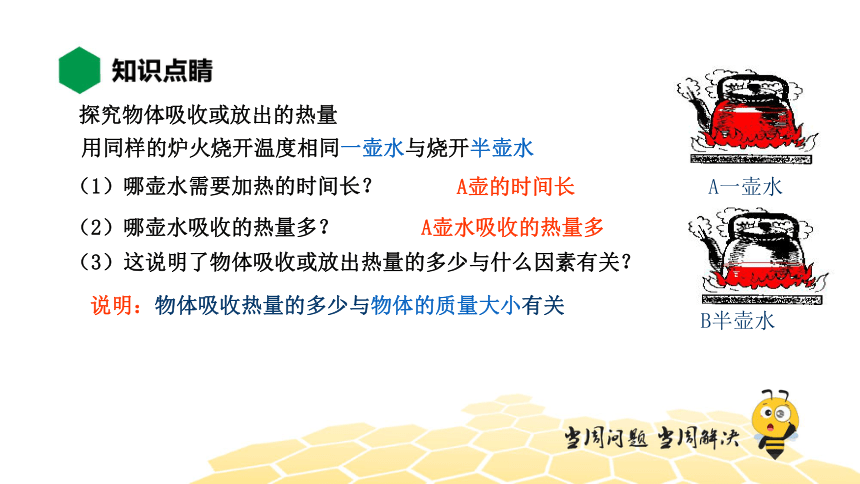 知识点睛

探究物体吸收或放出的热量

用同样的炉火烧开温度相同一壶水与烧开半壶水

（1）哪壶水需要加热的时间长？ A壶的时间长

（2）哪壶水吸收的热量多？ A壶水吸收的热量多

（3）这说明了物体吸收或放出热量的多少与什么因素有关？

说明：物体吸收热量的多少与物体的质量大小有关

A一壶水

B半壶水

当周问题 当周解决